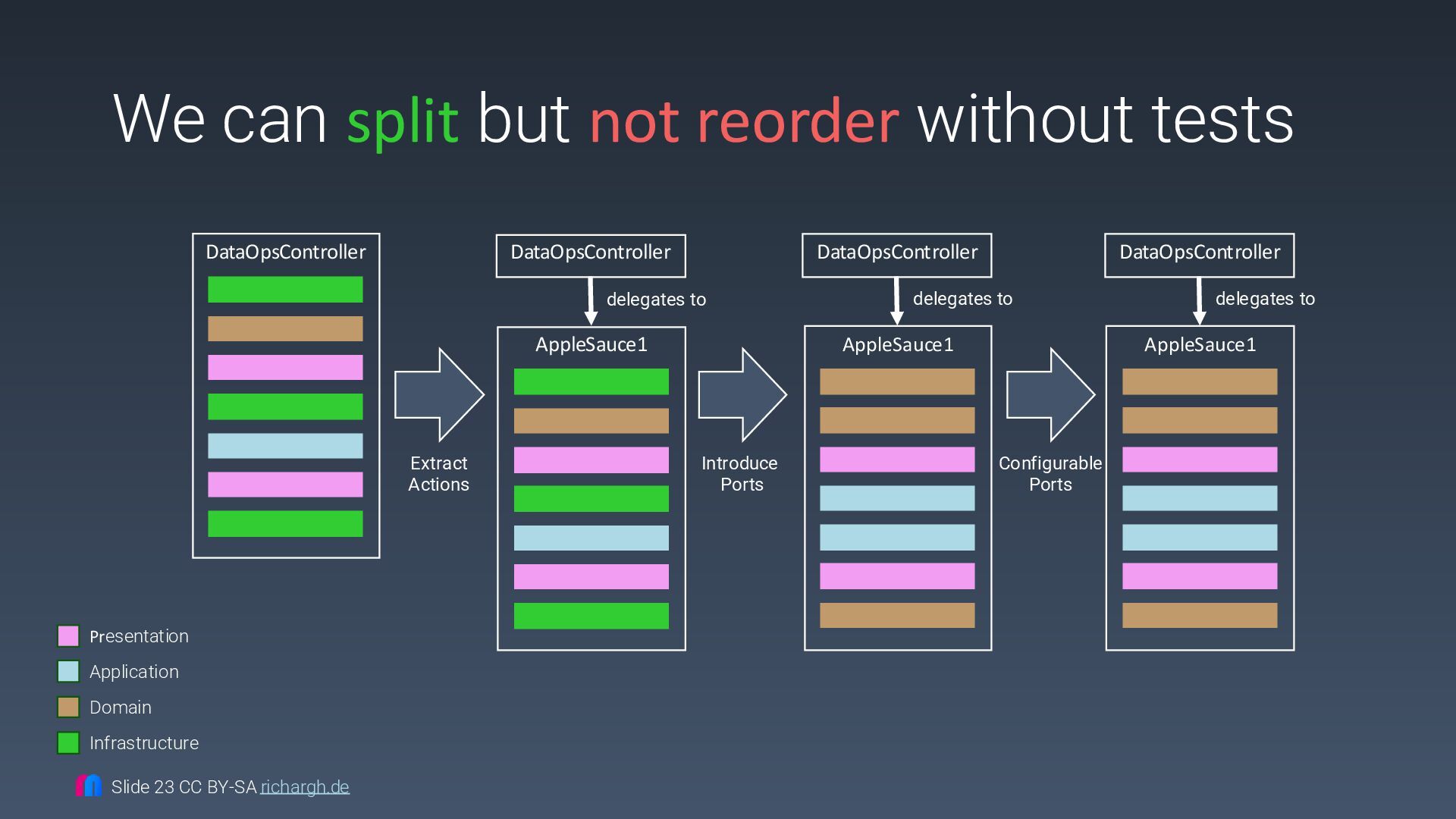 We can split but not reorder without tests

DataOpsController

Extract Actions

DataOpsController

delegates to

AppleSauce1

Introduce Ports

DataOpsController

delegates to

AppleSauce1

Configurable Ports

DataOpsController

delegates to

AppleSauce1

Presentation
Application
Domain
Infrastructure

Slide 23 CC BY-SA richargh.de